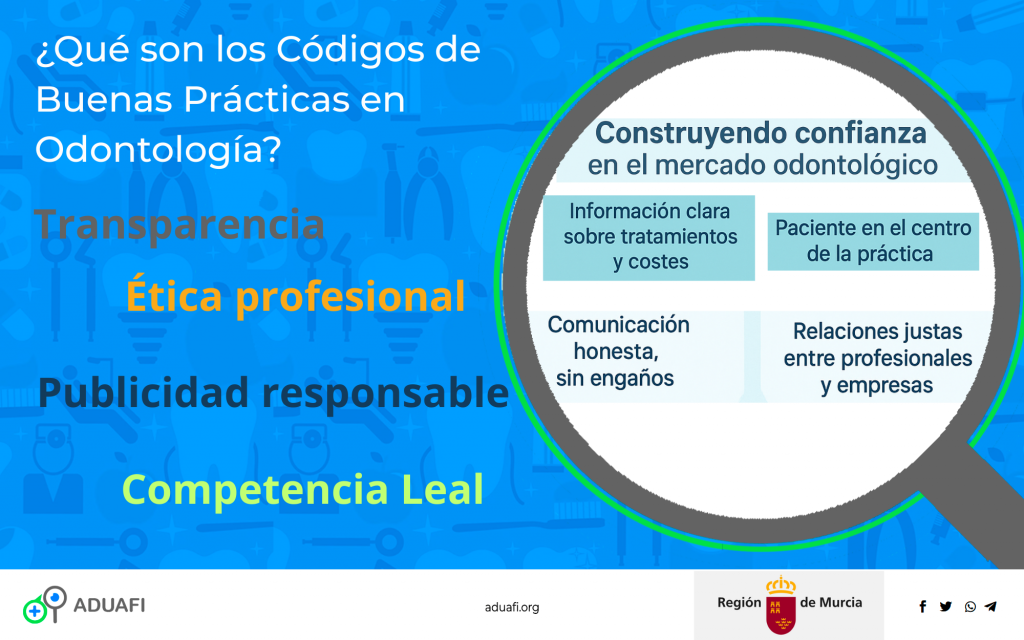 ¿Qué son los Códigos de Buenas Prácticas en Odontología?

Transparencia

Ética profesional

Publicidad responsable

Competencia Leal

Construyendo confianza
en el mercado odontológico

Información clara sobre tratamientos y costes

Paciente en el centro de la práctica

Comunicación honesta, sin engaños

Relaciones justas entre profesionales y empresas

ADUAFI

aduafi.org

Región de Murcia